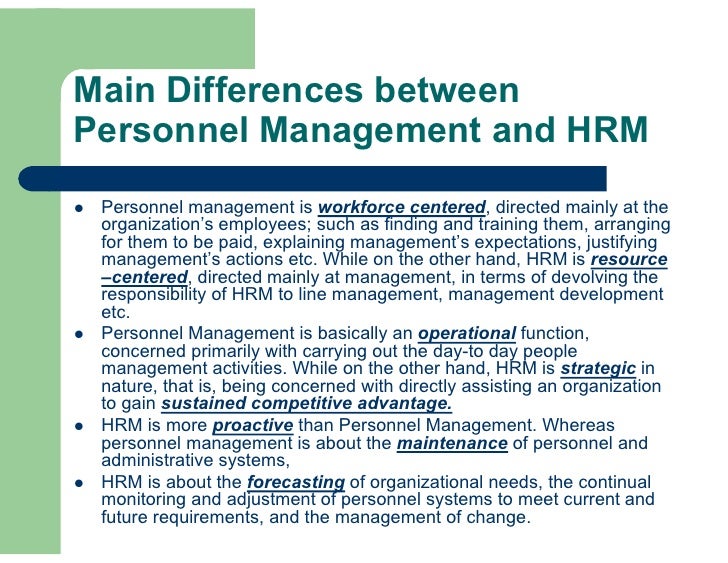 Main Differences between Personnel Management and HRM

- Personnel management is workforce centered, directed mainly at the organization's employees; such as finding and training them, arranging for them to be paid, explaining management's expectations, justifying management's actions etc. While on the other hand, HRM is resource –centered, directed mainly at management, in terms of devolving the responsibility of HRM to line management, management development etc.
- Personnel Management is basically an operational function, concerned primarily with carrying out the day-to day people management activities. While on the other hand, HRM is strategic in nature, that is, being concerned with directly assisting an organization to gain sustained competitive advantage.
- HRM is more proactive than Personnel Management. Whereas personnel management is about the maintenance of personnel and administrative systems,
- HRM is about the forecasting of organizational needs, the continual monitoring and adjustment of personnel systems to meet current and future requirements, and the management of change.